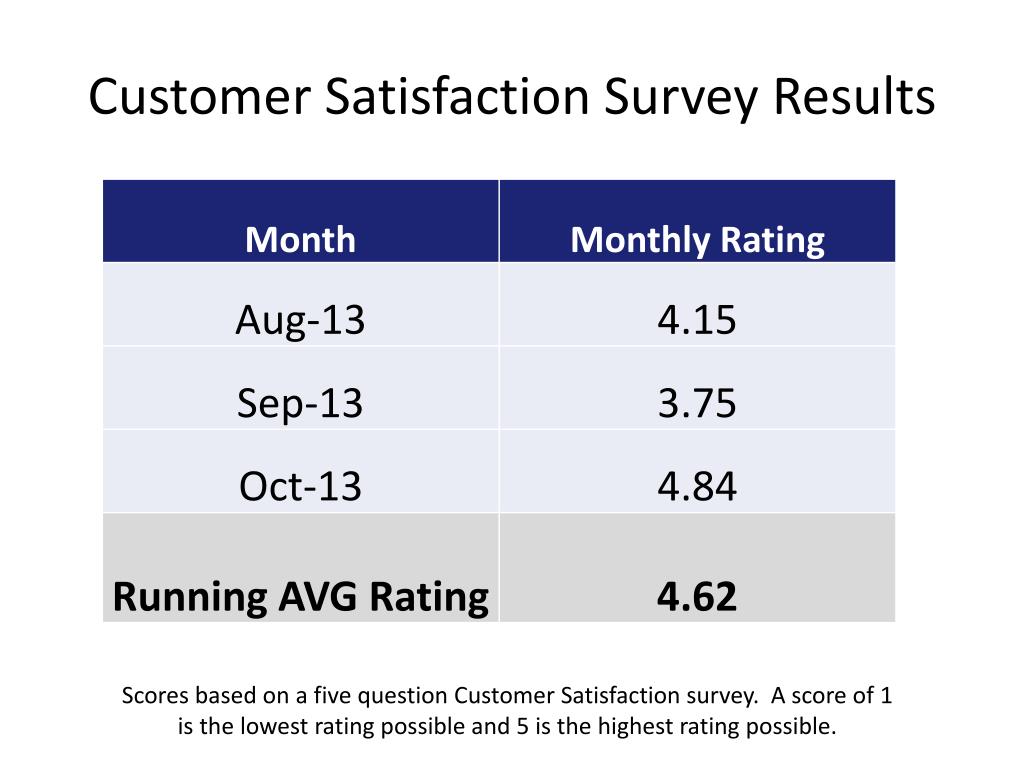 Customer Satisfaction Survey Results

| Month | Monthly Rating |
|---|---|
| Aug-13 | 4.15 |
| Sep-13 | 3.75 |
| Oct-13 | 4.84 |
| **Running AVG Rating** | **4.62** |

Scores based on a five question Customer Satisfaction survey. A score of 1 is the lowest rating possible and 5 is the highest rating possible.